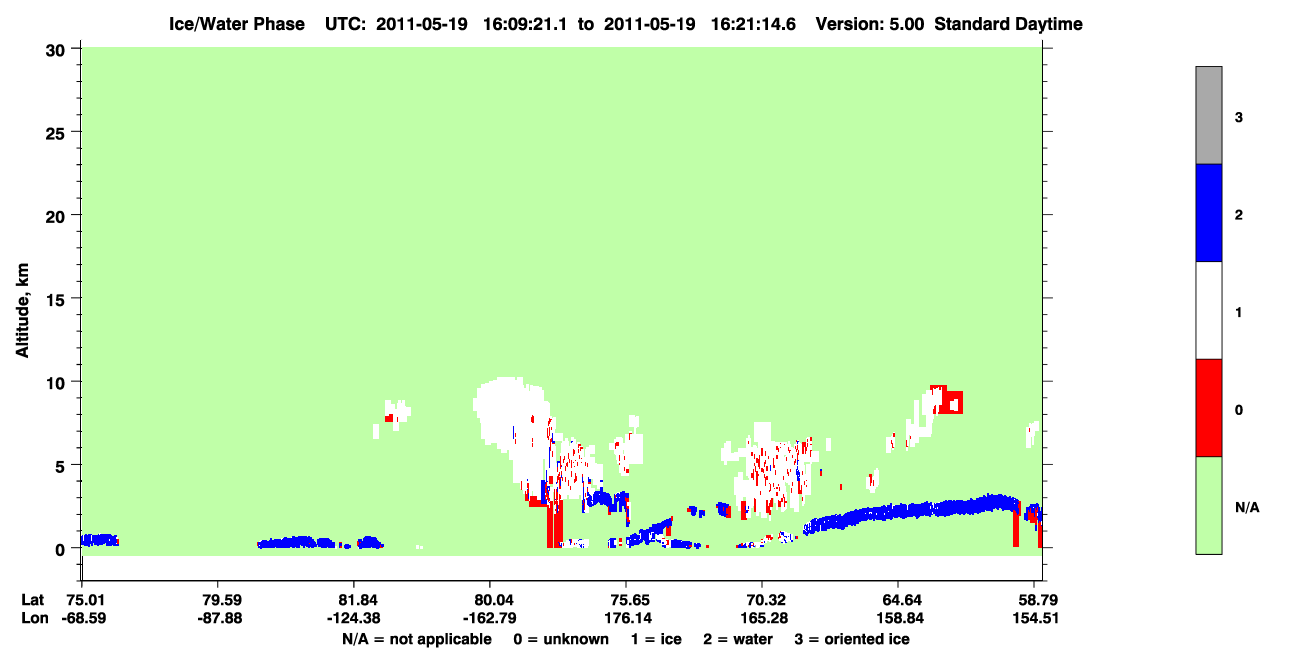 Ice/Water Phase UTC: 2011-05-19 16:09:21.1 to 2011-05-19 16:21:14.6 Version: 5.00 Standard Daytime

Altitude, km

30
25
20
15
10
5
0

3
2
1
0
N/A

| Lat | 75.01 | 79.59 | 81.84 | 80.04 | 75.65 | 70.32 | 64.64 | 58.79 |
|---|---|---|---|---|---|---|---|---|
| Lon | -68.59 | -87.88 | -124.38 | -162.79 | 176.14 | 165.28 | 158.84 | 154.51 |

N/A = not applicable 0 = unknown 1 = ice 2 = water 3 = oriented ice